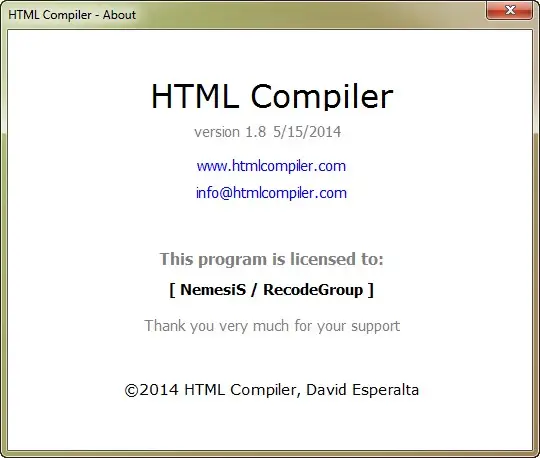 HTML Compiler - About

HTML Compiler

version 1.8 5/15/2014

www.htmlcompiler.com

info@htmlcompiler.com

This program is licensed to:

[ NemesiS / RecodeGroup ]

Thank you very much for your support

©2014 HTML Compiler, David Esperalta